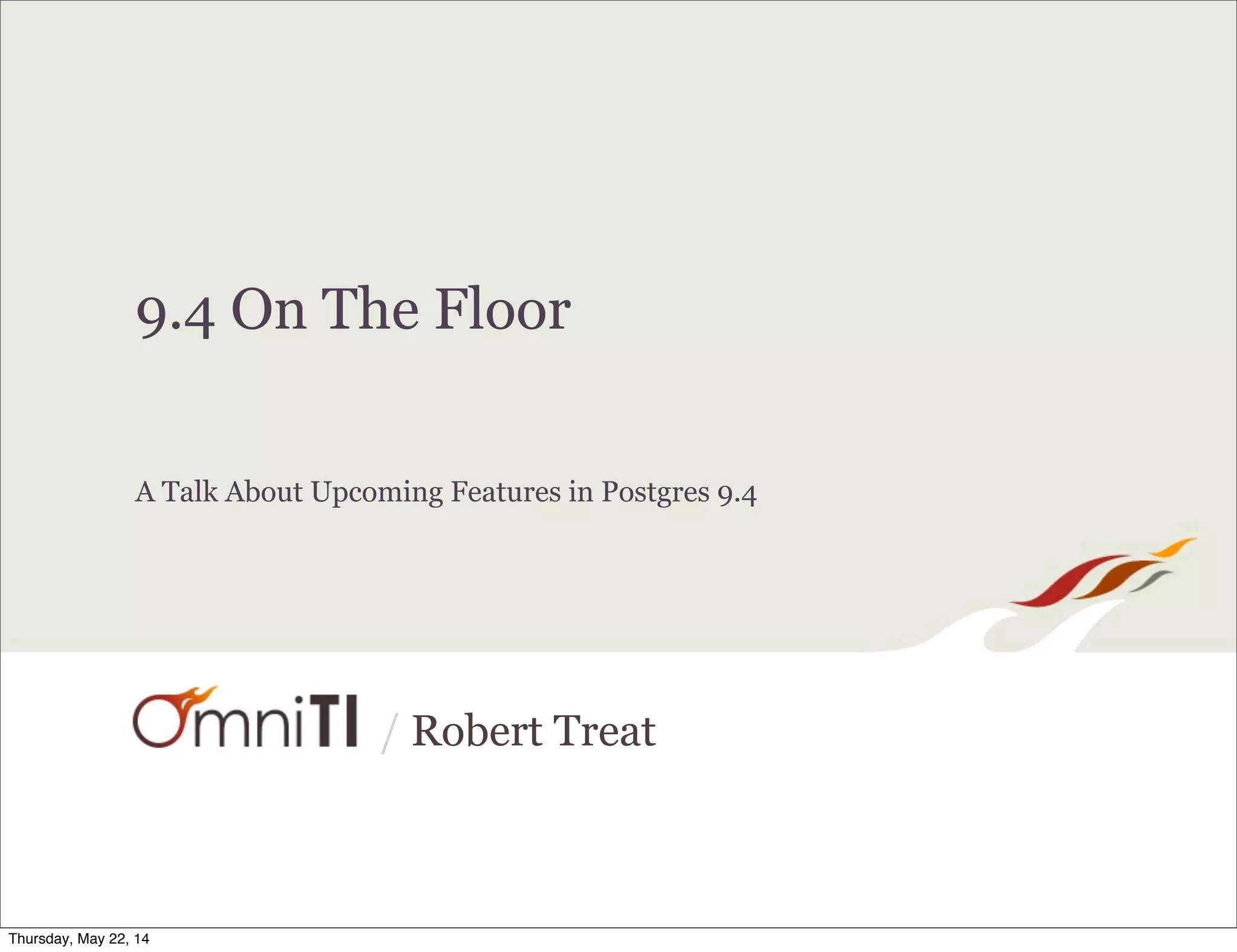 9.4 On The Floor

A Talk About Upcoming Features in Postgres 9.4

OmniTI / Robert Treat

Thursday, May 22, 14